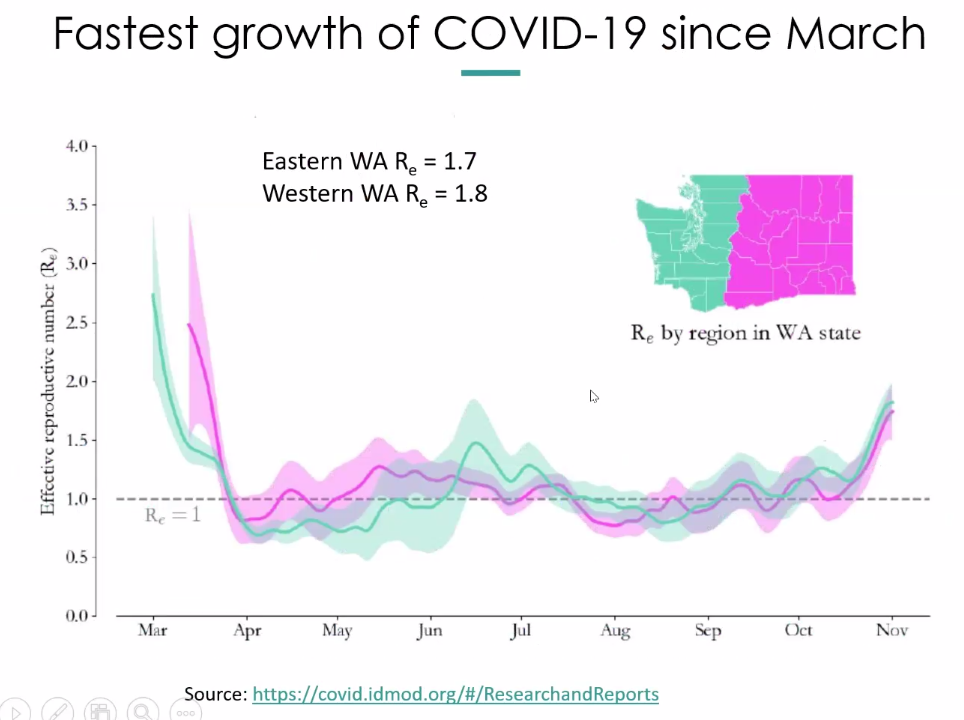 Fastest growth of COVID-19 since March

Eastern WA $R_e$ = 1.7
Western WA $R_e$ = 1.8

$R_e$ by region in WA state

Effective reproductive number ($R_e$)

4.0
3.5
3.0
2.5
2.0
1.5
1.0
0.5
0.0

$R_e = 1$

Mar Apr May Jun Jul Aug Sep Oct Nov

Source: https://covid.idmod.org/#/ResearchandReports